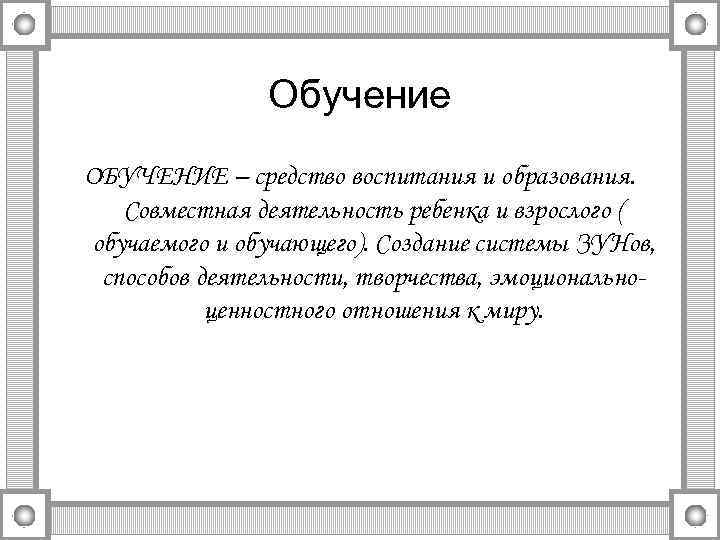 Обучение

ОБУЧЕНИЕ – средство воспитания и образования. Совместная деятельность ребенка и взрослого ( обучаемого и обучающего). Создание системы ЗУНов, способов деятельности, творчества, эмоционально-ценностного отношения к миру.